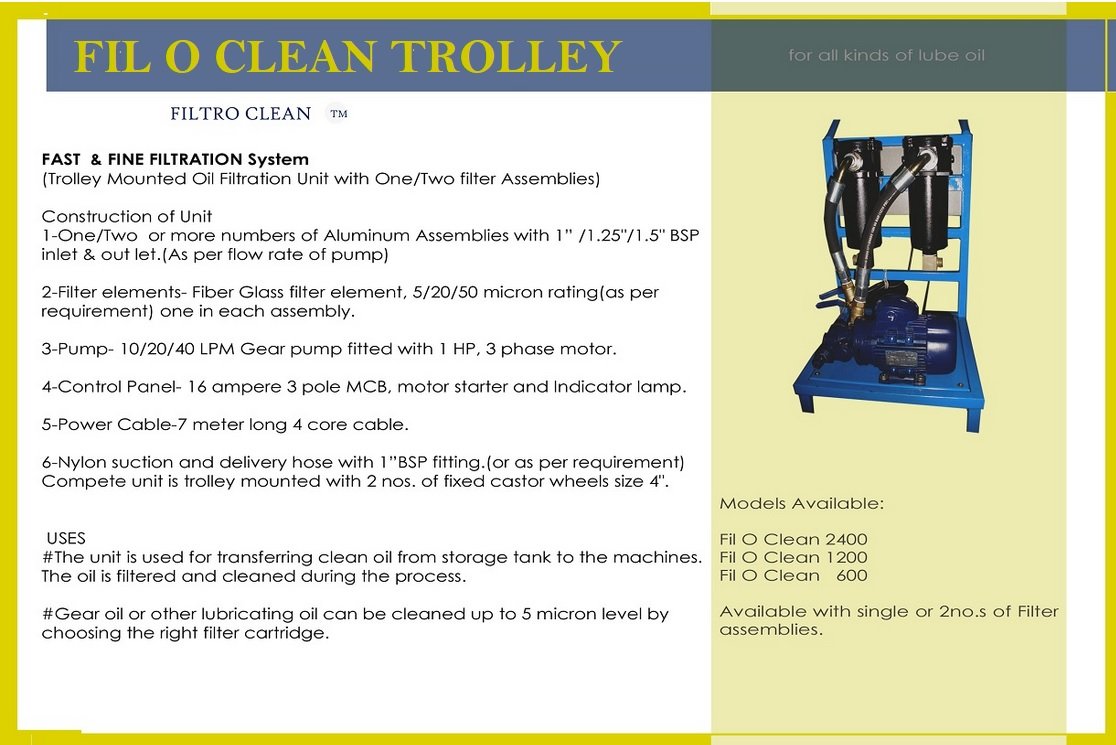 FIL O CLEAN TROLLEY

for all kinds of lube oil

FILTRO CLEAN ™

FAST & FINE FILTRATION System
(Trolley Mounted Oil Filtration Unit with One/Two filter Assemblies)

Construction of Unit
1-One/Two or more numbers of Aluminum Assemblies with 1" /1.25"/1.5" BSP inlet & out let.(As per flow rate of pump)

2-Filter elements- Fiber Glass filter element, 5/20/50 micron rating(as per requirement) one in each assembly.

3-Pump- 10/20/40 LPM Gear pump fitted with 1 HP, 3 phase motor.

4-Control Panel- 16 ampere 3 pole MCB, motor starter and Indicator lamp.

5-Power Cable-7 meter long 4 core cable.

6-Nylon suction and delivery hose with 1"BSP fitting.(or as per requirement)
Compete unit is trolley mounted with 2 nos. of fixed castor wheels size 4".

USES
#The unit is used for transferring clean oil from storage tank to the machines. The oil is filtered and cleaned during the process.

#Gear oil or other lubricating oil can be cleaned up to 5 micron level by choosing the right filter cartridge.

Models Available:

Fil O Clean 2400
Fil O Clean 1200
Fil O Clean 600

Available with single or 2no.s of Filter assemblies.